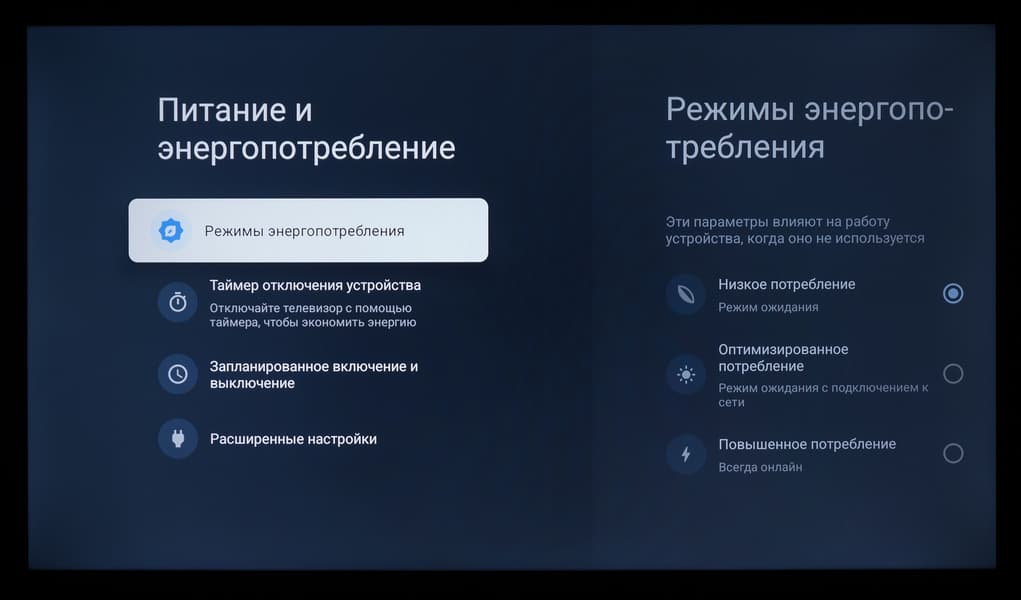 Питание и энергопотребление

Режимы энергопотребления

Таймер отключения устройства
Отключайте телевизор с помощью таймера, чтобы экономить энергию

Запланированное включение и выключение

Расширенные настройки

Режимы энергопотребления

Эти параметры влияют на работу устройства, когда оно не используется

Низкое потребление
Режим ожидания

Оптимизированное потребление
Режим ожидания с подключением к сети

Повышенное потребление
Всегда онлайн